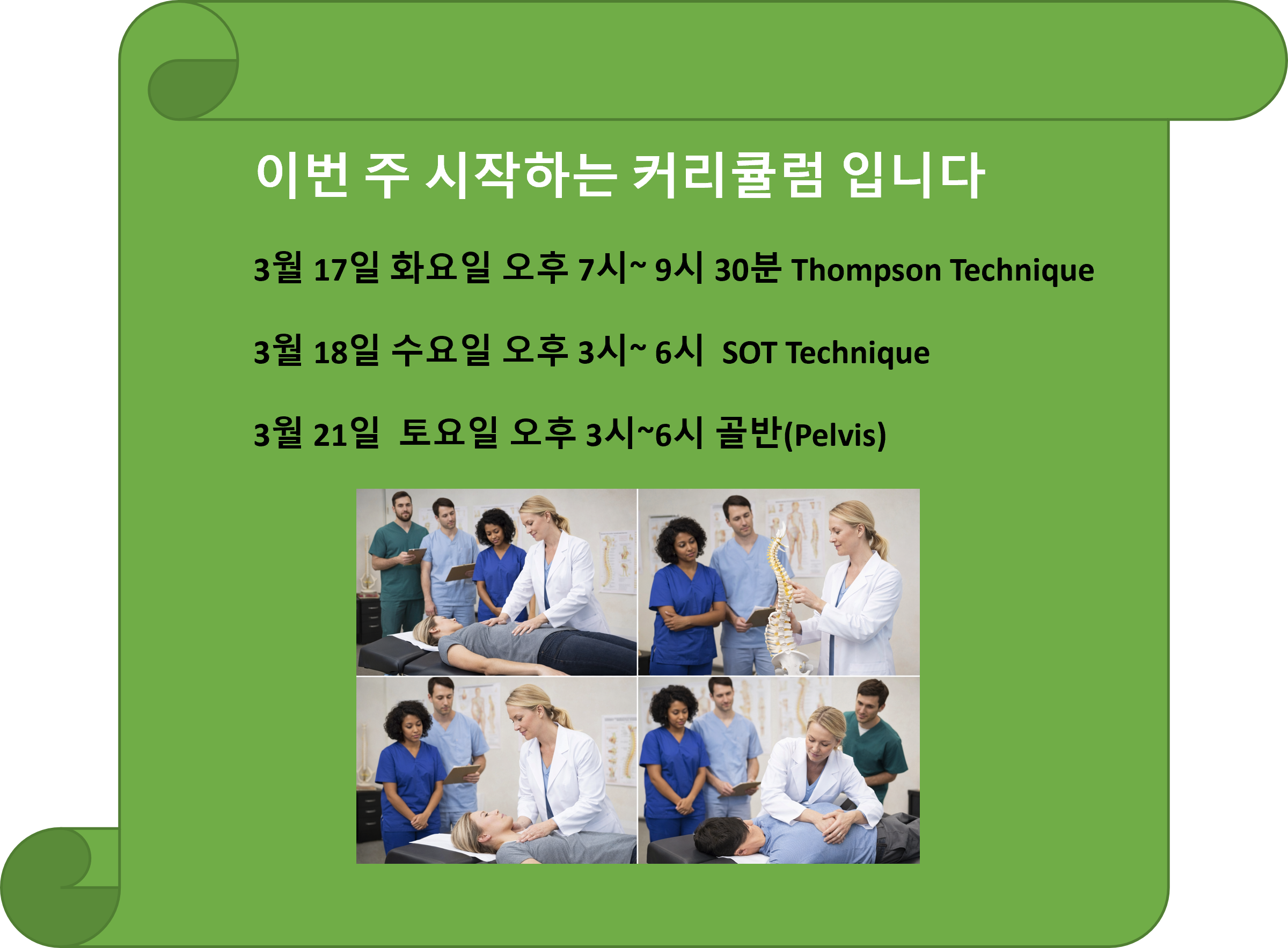 이번 주 시작하는 커리큘럼 입니다

3월 17일 화요일 오후 7시~ 9시 30분 Thompson Technique

3월 18일 수요일 오후 3시~ 6시 SOT Technique

3월 21일 토요일 오후 3시~6시 골반(Pelvis)